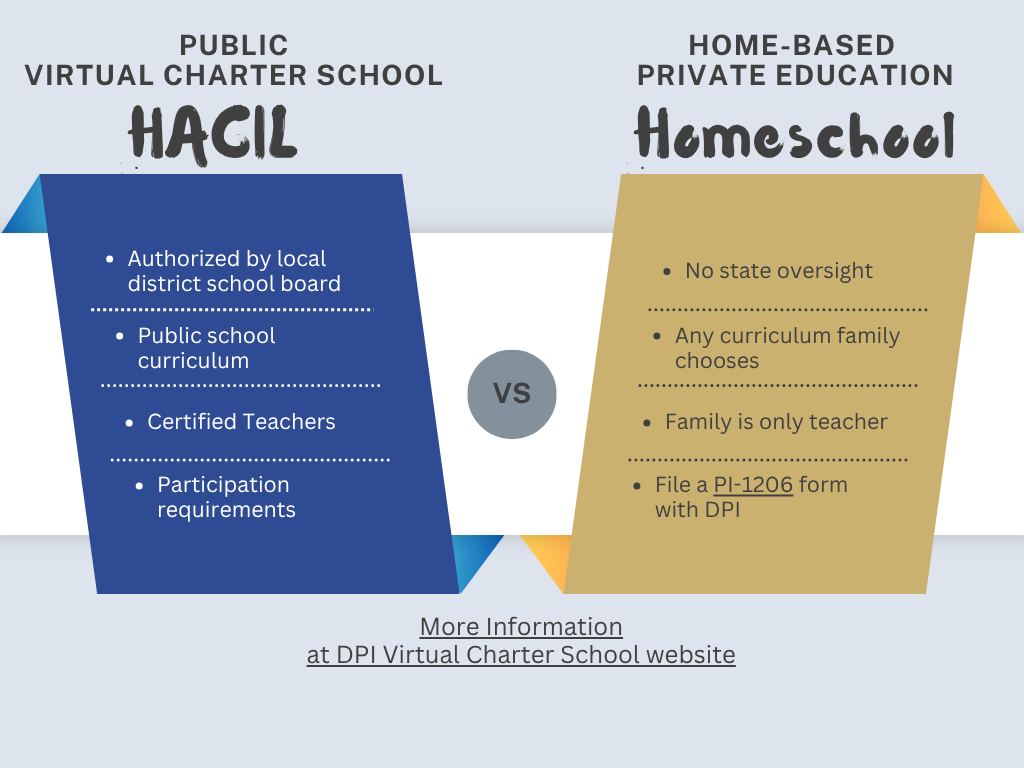 PUBLIC
VIRTUAL CHARTER SCHOOL

HACIL

- Authorized by local district school board
- Public school curriculum
- Certified Teachers
- Participation requirements

VS

HOME-BASED
PRIVATE EDUCATION

Homeschool

- No state oversight
- Any curriculum family chooses
- Family is only teacher
- File a PI-1206 form with DPI

More Information
at DPI Virtual Charter School website